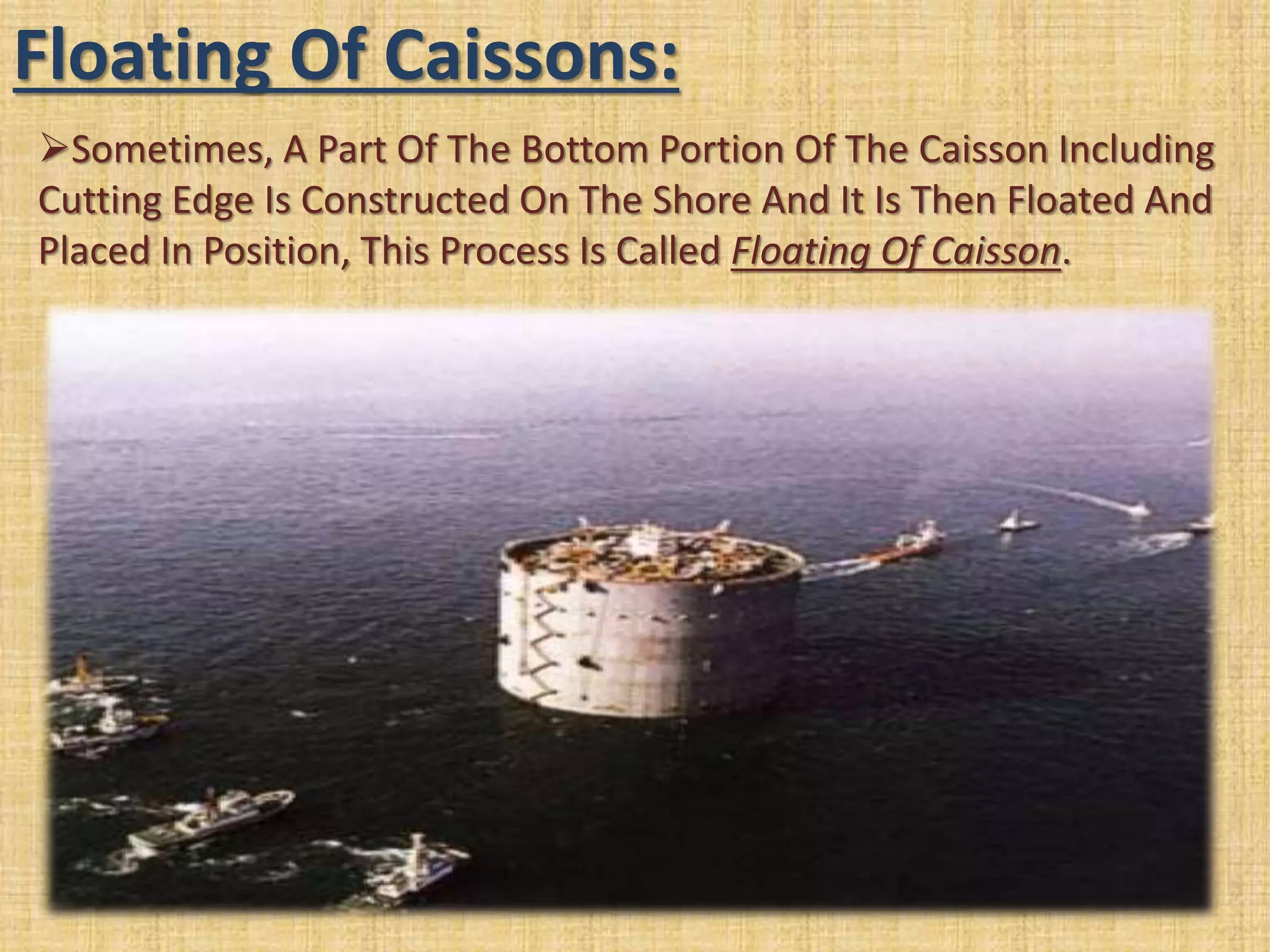 Floating Of Caissons:

➢Sometimes, A Part Of The Bottom Portion Of The Caisson Including Cutting Edge Is Constructed On The Shore And It Is Then Floated And Placed In Position, This Process Is Called Floating Of Caisson.